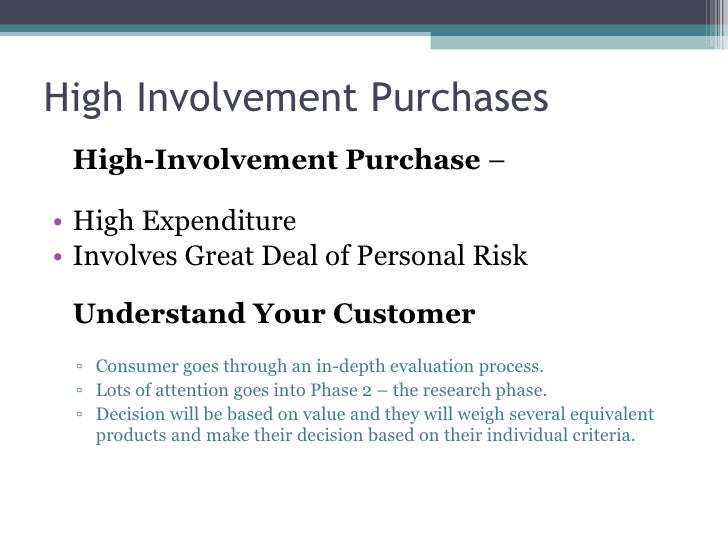 High Involvement Purchases

High-Involvement Purchase –

• High Expenditure
• Involves Great Deal of Personal Risk

Understand Your Customer

▫ Consumer goes through an in-depth evaluation process.
▫ Lots of attention goes into Phase 2 – the research phase.
▫ Decision will be based on value and they will weigh several equivalent products and make their decision based on their individual criteria.